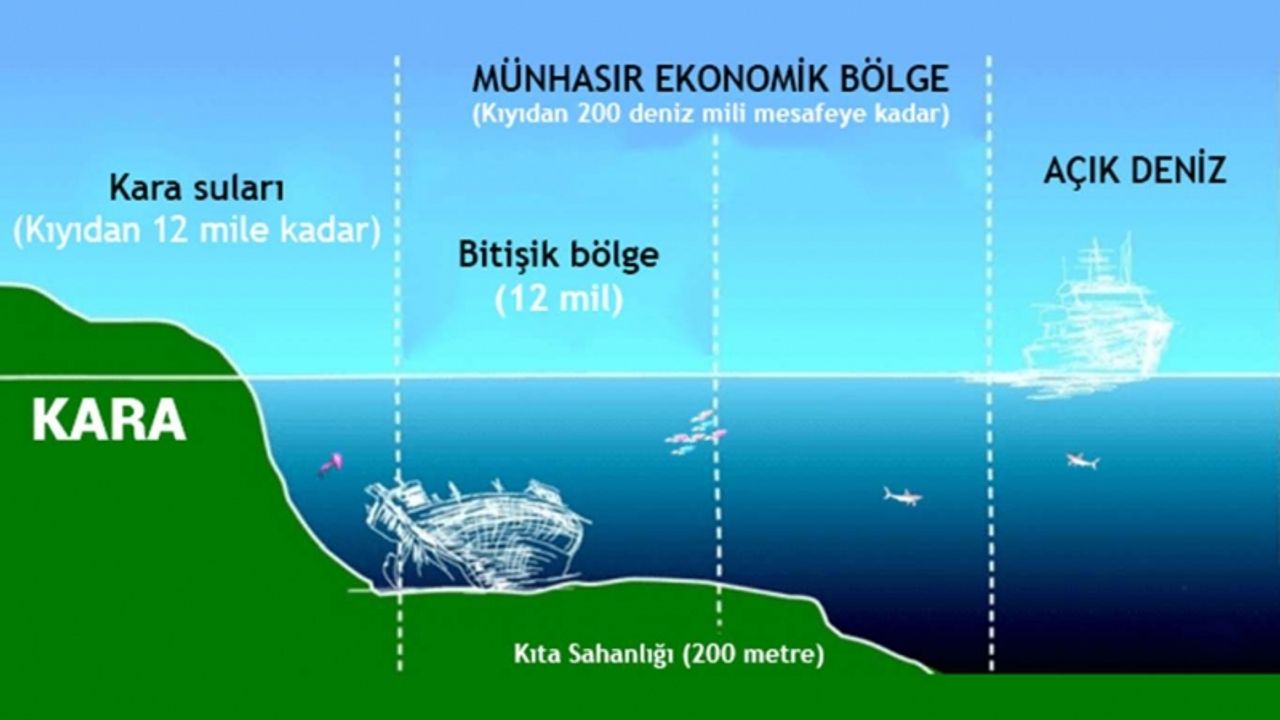 MÜNHASIR EKONOMİK BÖLGE
(Kıyıdan 200 deniz mili mesafeye kadar)

Kara suları
(Kıyıdan 12 mile kadar)

Bitişik bölge
(12 mil)

AÇIK DENİZ

KARA

Kıta Sahanlığı (200 metre)